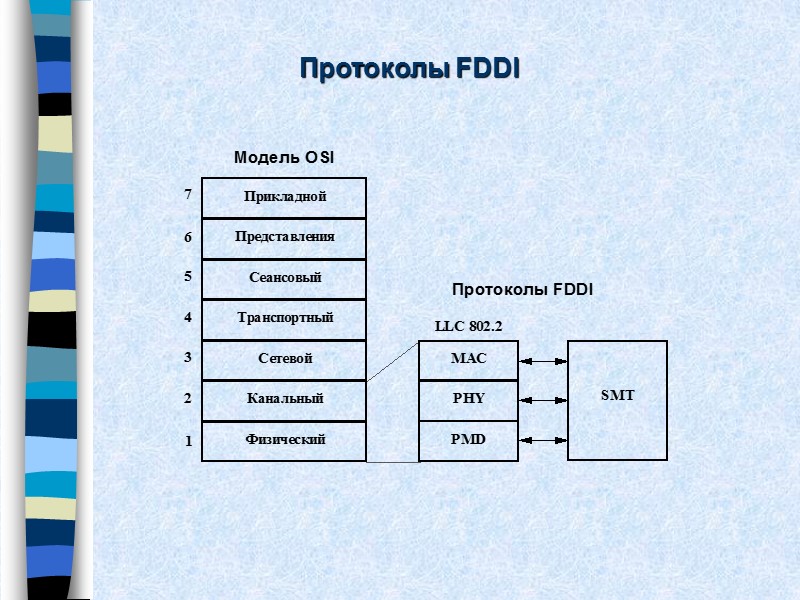 Протоколы FDDI

Модель OSI

7 Прикладной
6 Представления
5 Сеансовый
4 Транспортный
3 Сетевой
2 Канальный
1 Физический

Протоколы FDDI

LLC 802.2
MAC
PHY
PMD

SMT